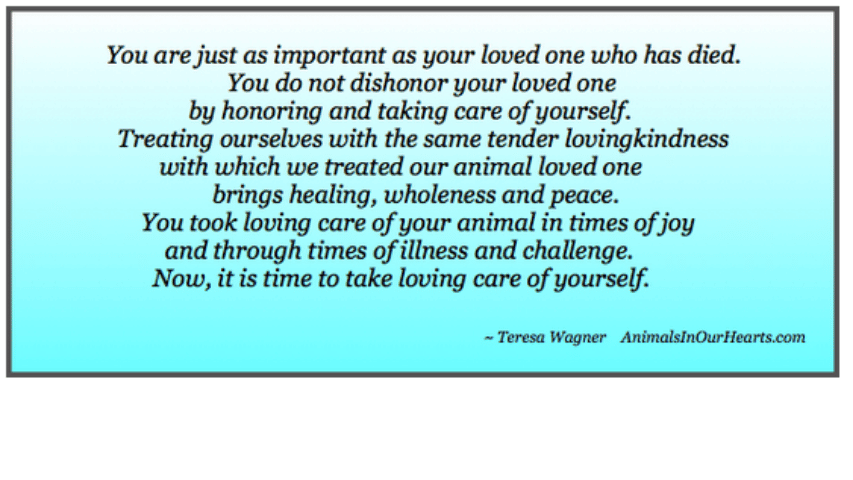 You are just as important as your loved one who has died.
You do not dishonor your loved one
by honoring and taking care of yourself.
Treating ourselves with the same tender lovingkindness
with which we treated our animal loved one
brings healing, wholeness and peace.
You took loving care of your animal in times of joy
and through times of illness and challenge.
Now, it is time to take loving care of yourself.

~ Teresa Wagner AnimalsInOurHearts.com